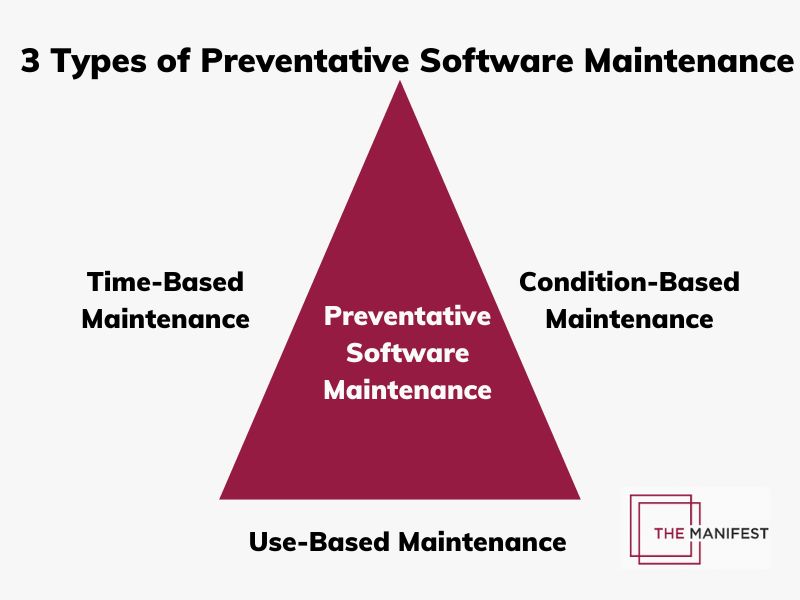 3 Types of Preventative Software Maintenance

Time-Based Maintenance

Preventative Software Maintenance

Condition-Based Maintenance

Use-Based Maintenance

THE MANIFEST